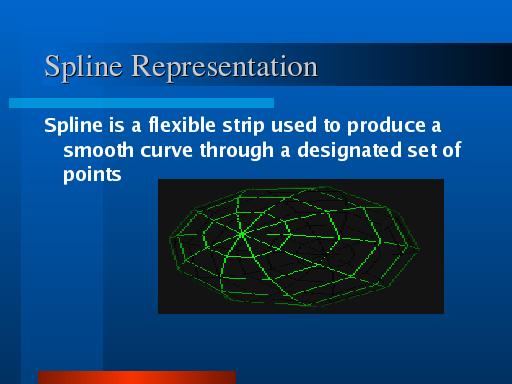 Spline Representation

Spline is a flexible strip used to produce a smooth curve through a designated set of points